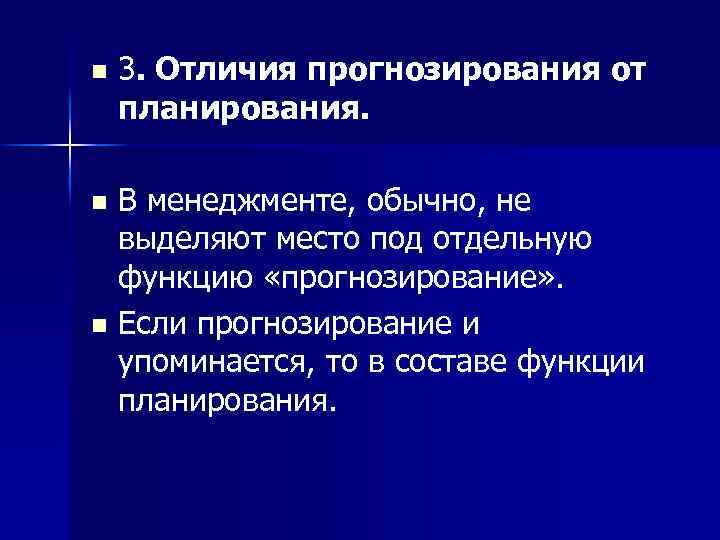 3. Отличия прогнозирования от планирования.

В менеджменте, обычно, не выделяют место под отдельную функцию «прогнозирование».

Если прогнозирование и упоминается, то в составе функции планирования.